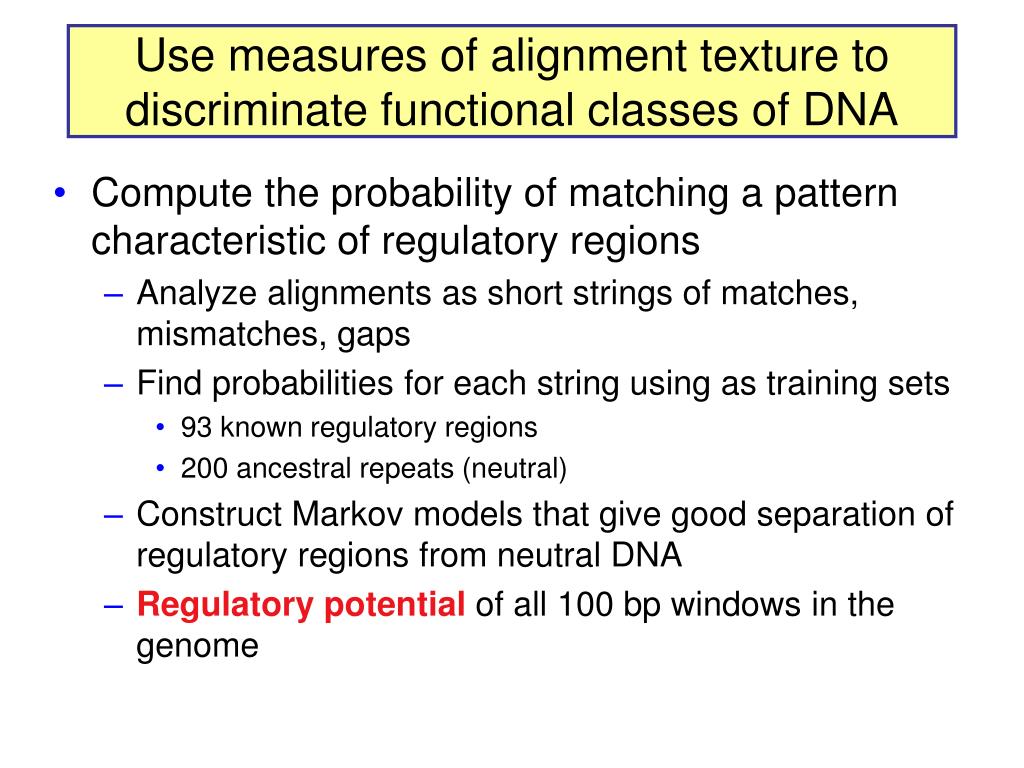 Use measures of alignment texture to discriminate functional classes of DNA

• Compute the probability of matching a pattern characteristic of regulatory regions
– Analyze alignments as short strings of matches, mismatches, gaps
– Find probabilities for each string using as training sets
• 93 known regulatory regions
• 200 ancestral repeats (neutral)
– Construct Markov models that give good separation of regulatory regions from neutral DNA
– Regulatory potential of all 100 bp windows in the genome